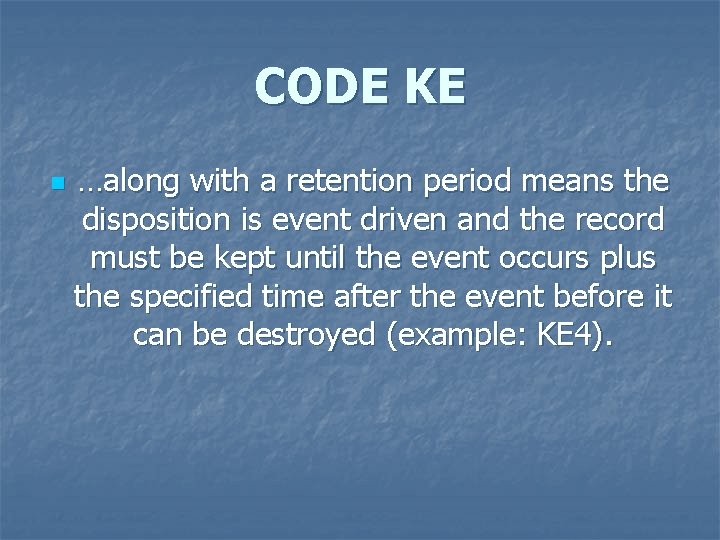 CODE KE

…along with a retention period means the disposition is event driven and the record must be kept until the event occurs plus the specified time after the event before it can be destroyed (example: KE4).